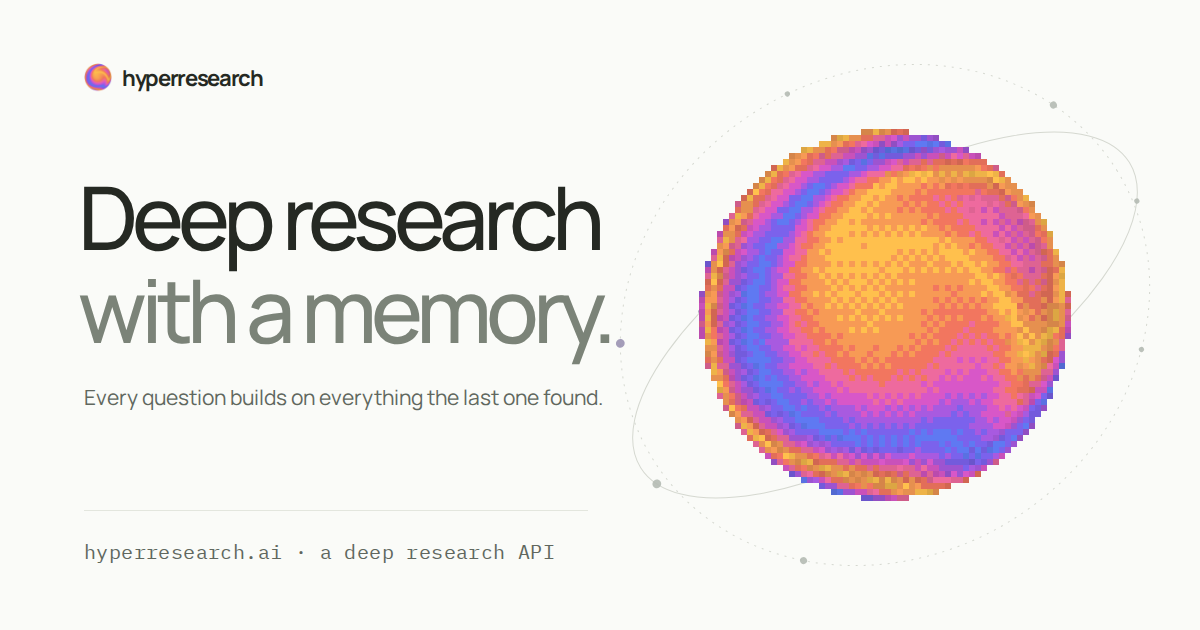 hyperresearch

Deep research
with a memory.

Every question builds on everything the last one found.

hyperresearch.ai · a deep research API